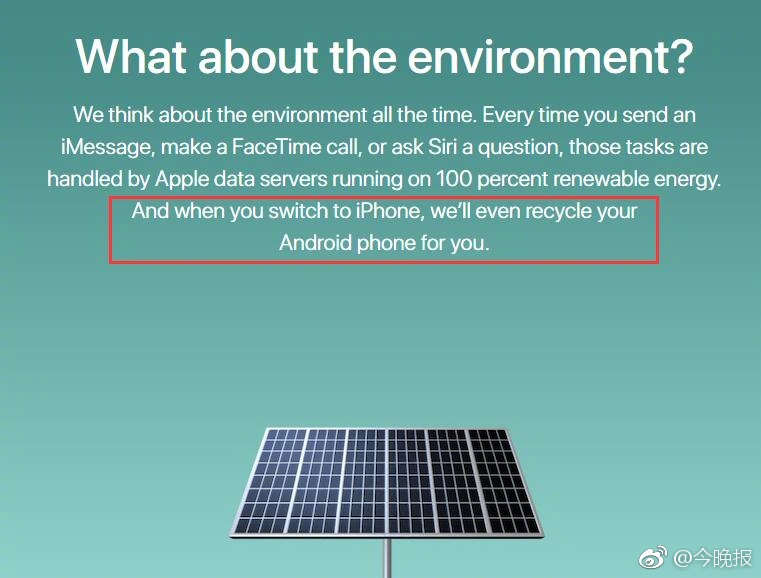 What about the environment?

We think about the environment all the time. Every time you send an iMessage, make a FaceTime call, or ask Siri a question, those tasks are handled by Apple data servers running on 100 percent renewable energy. And when you switch to iPhone, we'll even recycle your Android phone for you.

@今晚报